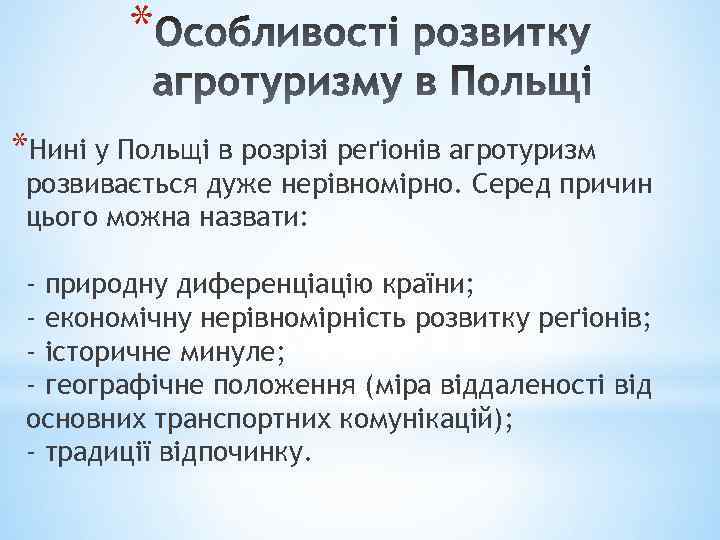 *Особливості розвитку агротуризму в Польщі

*Нині у Польщі в розрізі реґіонів агротуризм розвивається дуже нерівномірно. Серед причин цього можна назвати:

- природну диференціацію країни;
- економічну нерівномірність розвитку реґіонів;
- історичне минуле;
- географічне положення (міра віддаленості від основних транспортних комунікацій);
- традиції відпочинку.